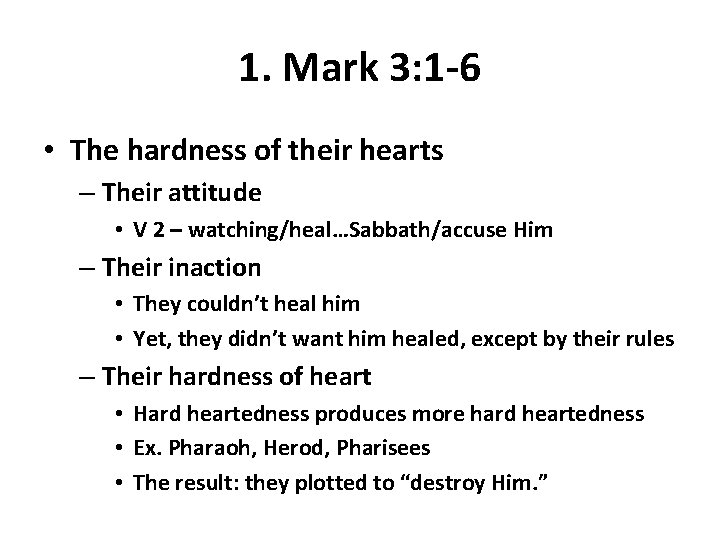 1. Mark 3:1-6

• The hardness of their hearts
– Their attitude
• V 2 – watching/heal…Sabbath/accuse Him
– Their inaction
• They couldn’t heal him
• Yet, they didn’t want him healed, except by their rules
– Their hardness of heart
• Hard heartedness produces more hard heartedness
• Ex. Pharaoh, Herod, Pharisees
• The result: they plotted to “destroy Him.”